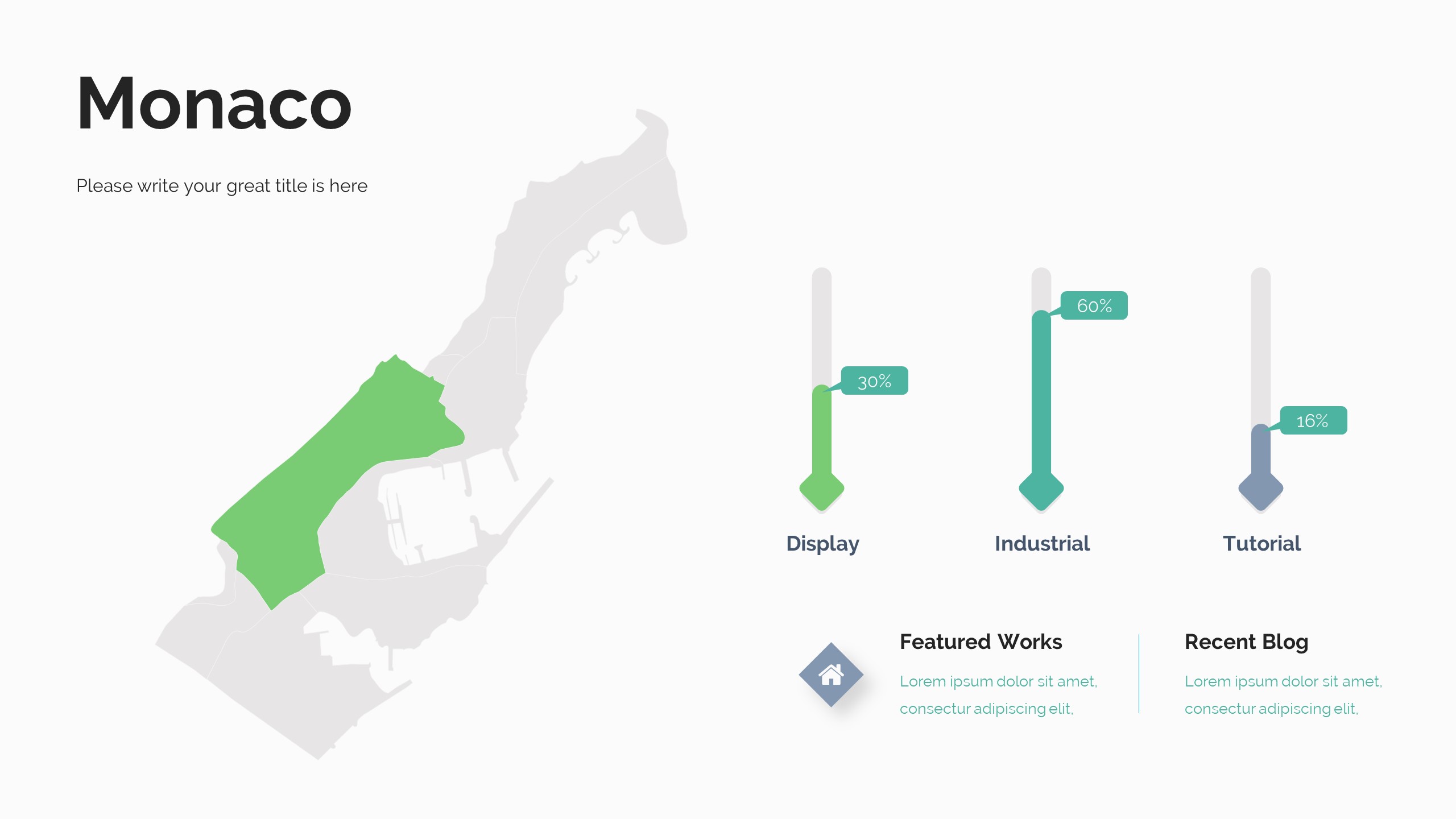 Monaco

Please write your great title is here

30%

60%

16%

Display

Industrial

Tutorial

Featured Works

Lorem ipsum dolor sit amet, consectur adipiscing elit,

Recent Blog

Lorem ipsum dolor sit amet, consectur adipiscing elit,